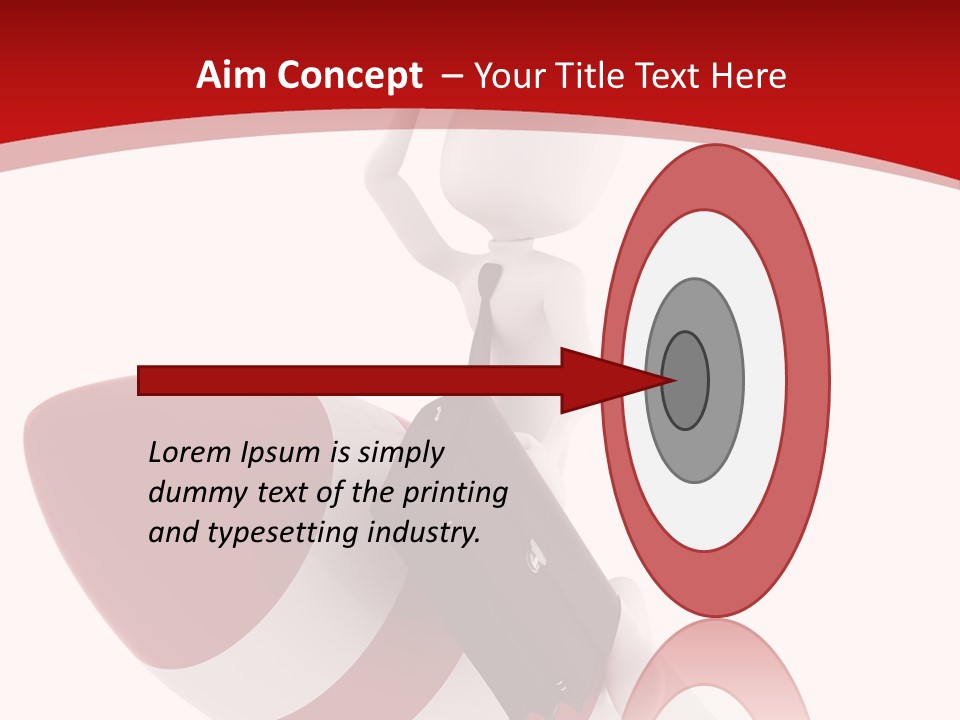 Aim Concept – Your Title Text Here

Lorem Ipsum is simply dummy text of the printing and typesetting industry.